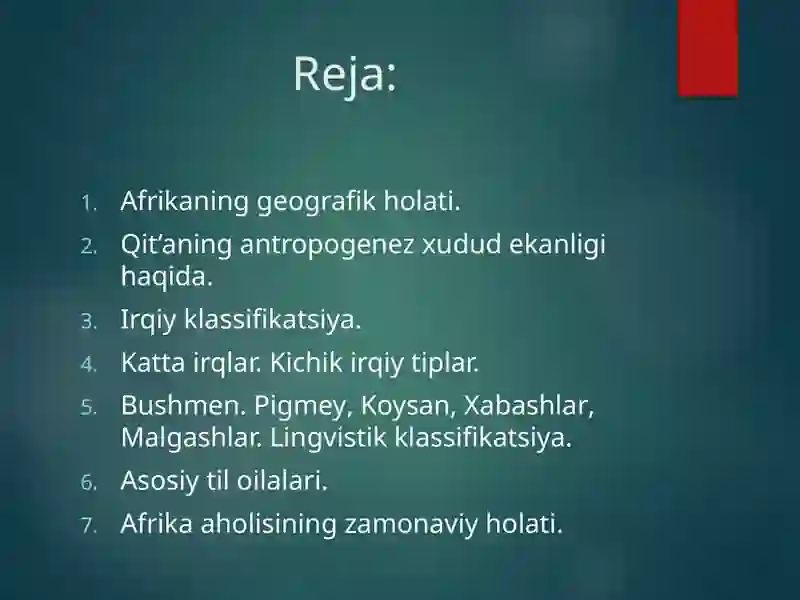 Reja:

1. Afrikaning geografik holati.
2. Qit’aning antropogenez xudud ekanligi haqida.
3. Irqiy klassifikatsiya.
4. Katta irqlar. Kichik irqiy tiplar.
5. Bushmen. Pigmey, Koysan, Xabashlar, Malgashlar. Lingvistik klassifikatsiya.
6. Asosiy til oilalari.
7. Afrika aholisining zamonaviy holati.